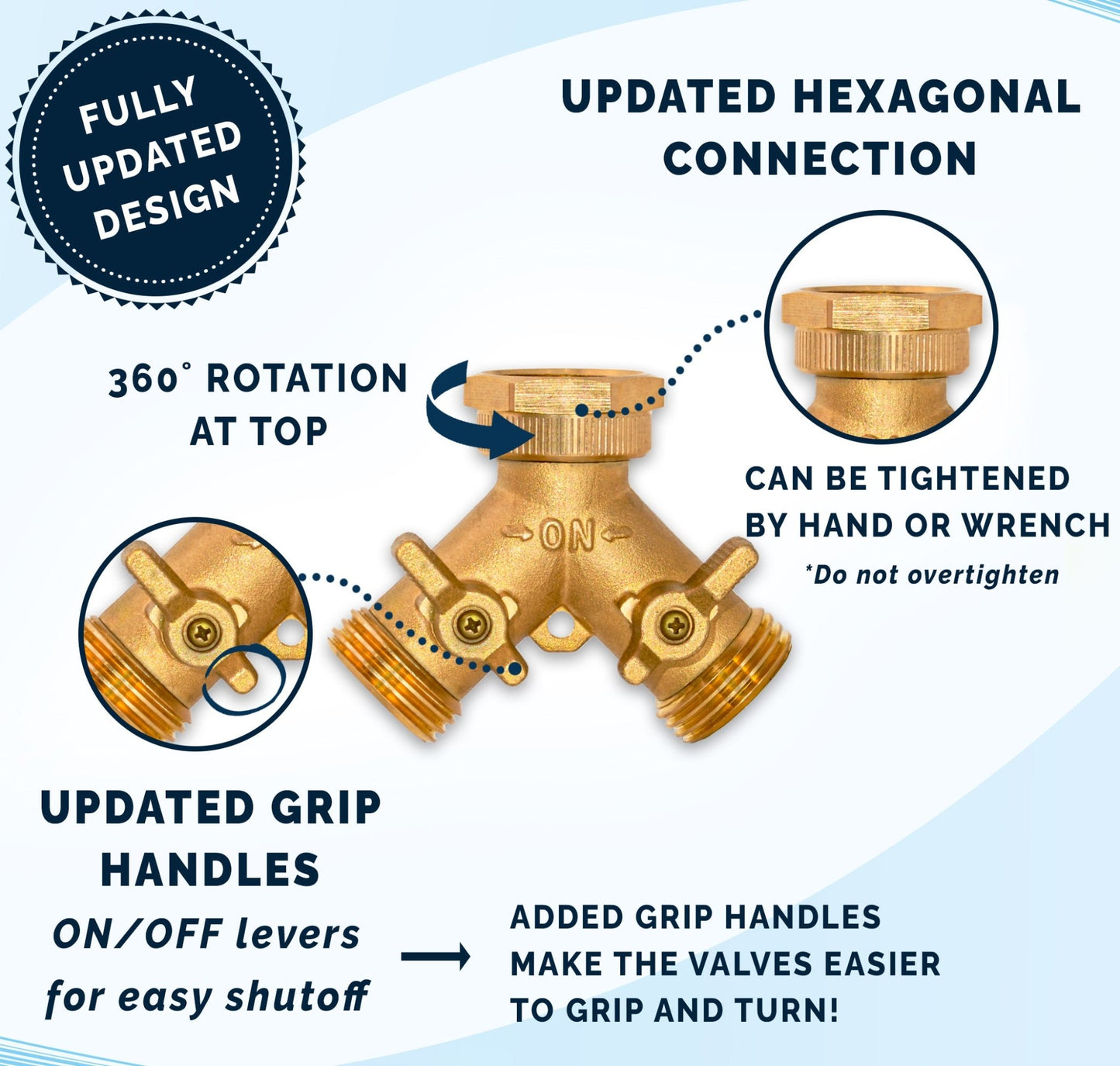 FULLY UPDATED DESIGN

UPDATED HEXAGONAL CONNECTION

360° ROTATION AT TOP

ON

CAN BE TIGHTENED BY HAND OR WRENCH
*Do not overtighten

UPDATED GRIP HANDLES
ON/OFF levers for easy shutoff

ADDED GRIP HANDLES MAKE THE VALVES EASIER TO GRIP AND TURN!